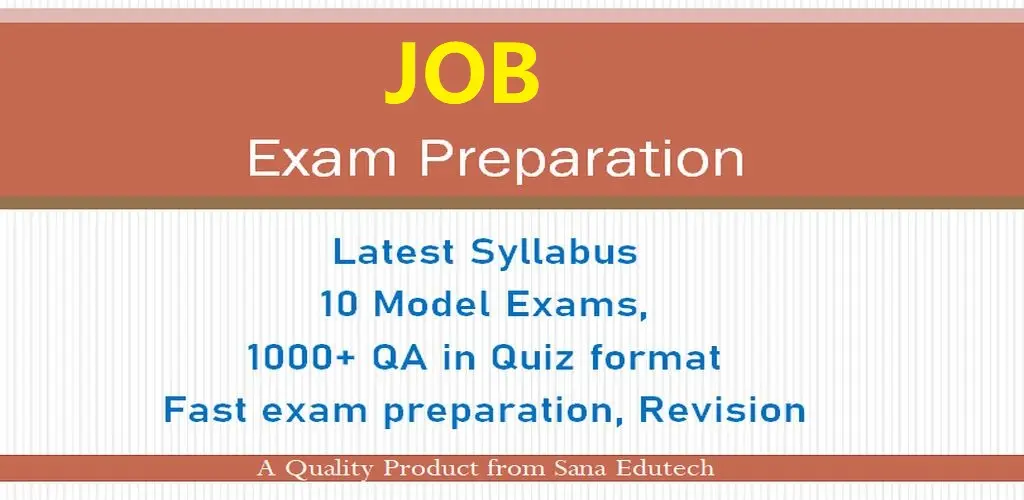 JOB
Exam Preparation

Latest Syllabus
10 Model Exams,
1000+ QA in Quiz format
Fast exam preparation, Revision

A Quality Product from Sana Edutech